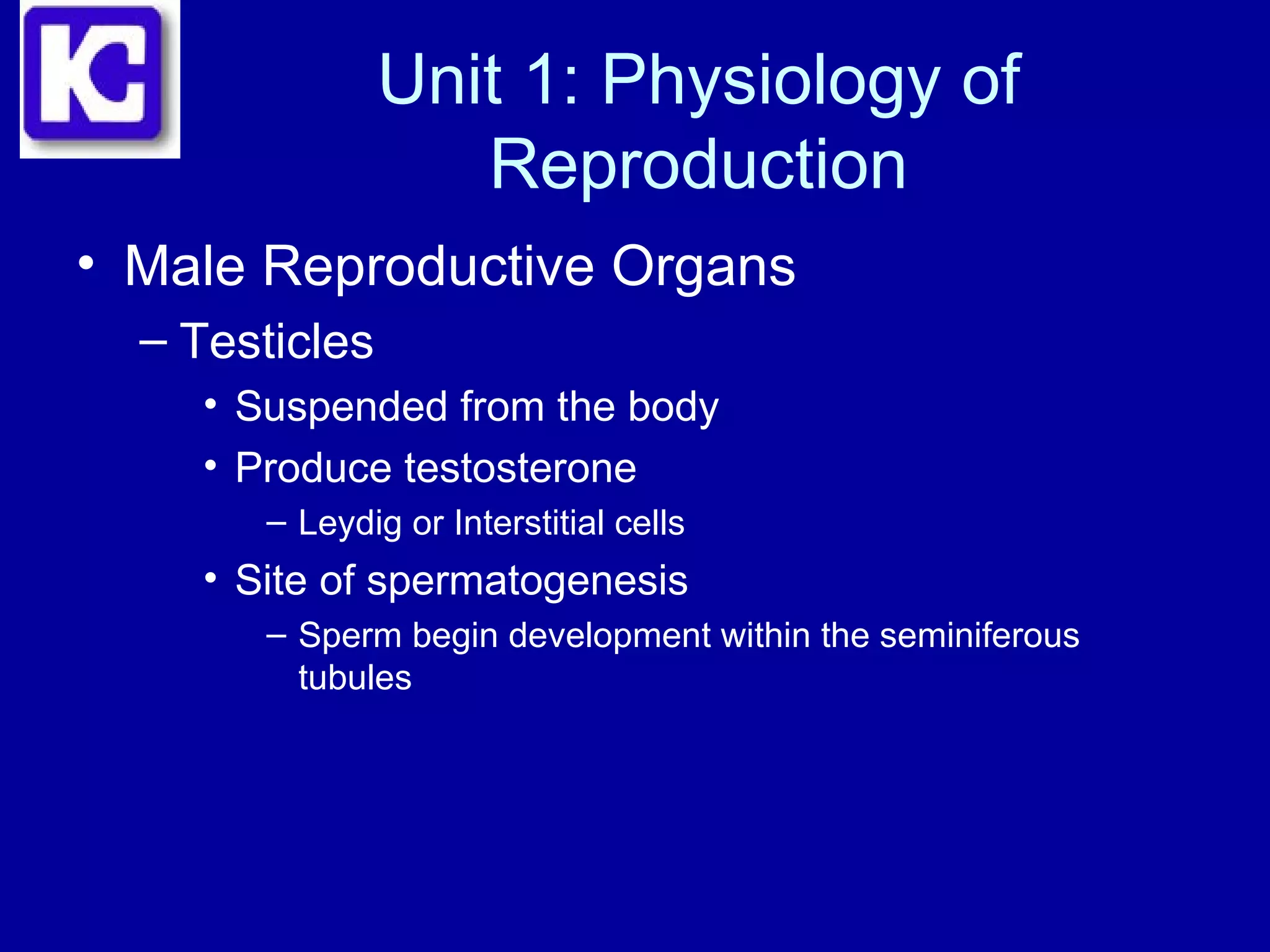 KC

Unit 1: Physiology of Reproduction

• Male Reproductive Organs

– Testicles

• Suspended from the body

• Produce testosterone

– Leydig or Interstitial cells

• Site of spermatogenesis

– Sperm begin development within the seminiferous tubules